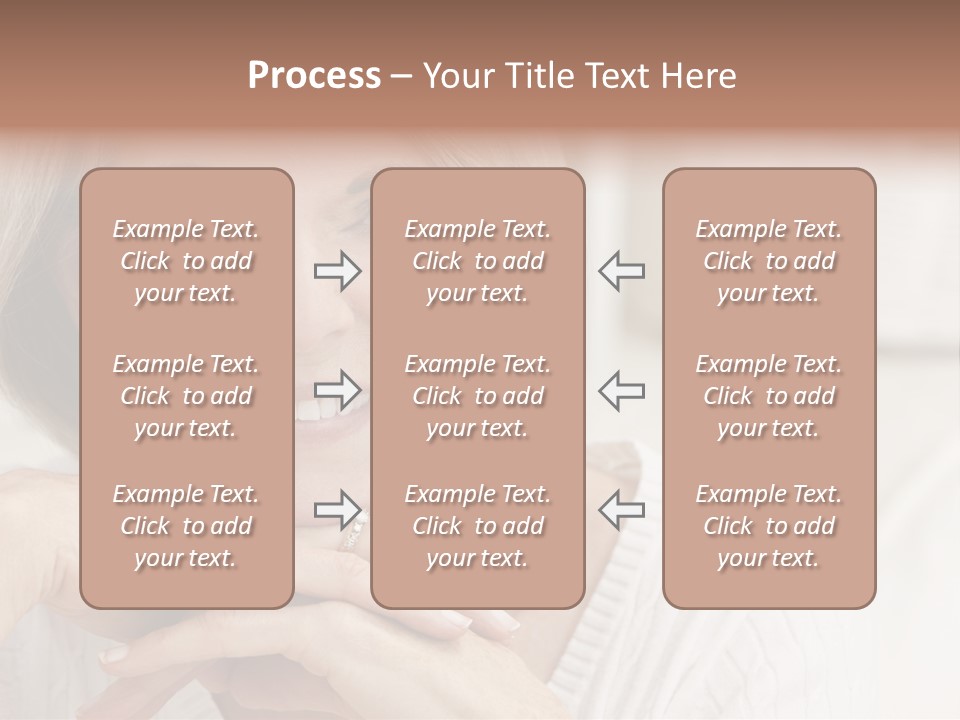 Process – Your Title Text Here

Example Text. Click to add your text.

Example Text. Click to add your text.

Example Text. Click to add your text.

Example Text. Click to add your text.

Example Text. Click to add your text.

Example Text. Click to add your text.

Example Text. Click to add your text.

Example Text. Click to add your text.

Example Text. Click to add your text.